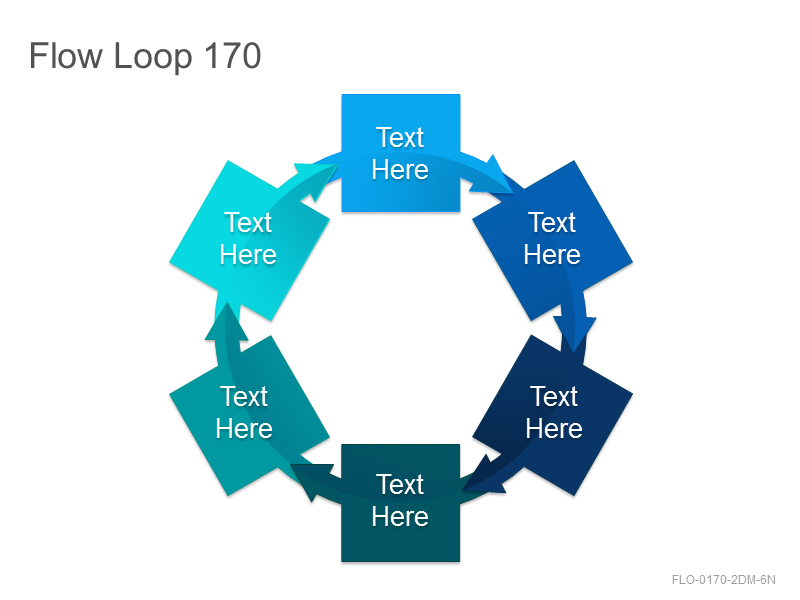 Flow Loop 170

Text Here

Text Here

Text Here

Text Here

Text Here

Text Here

FLO-0170-2DM-6N